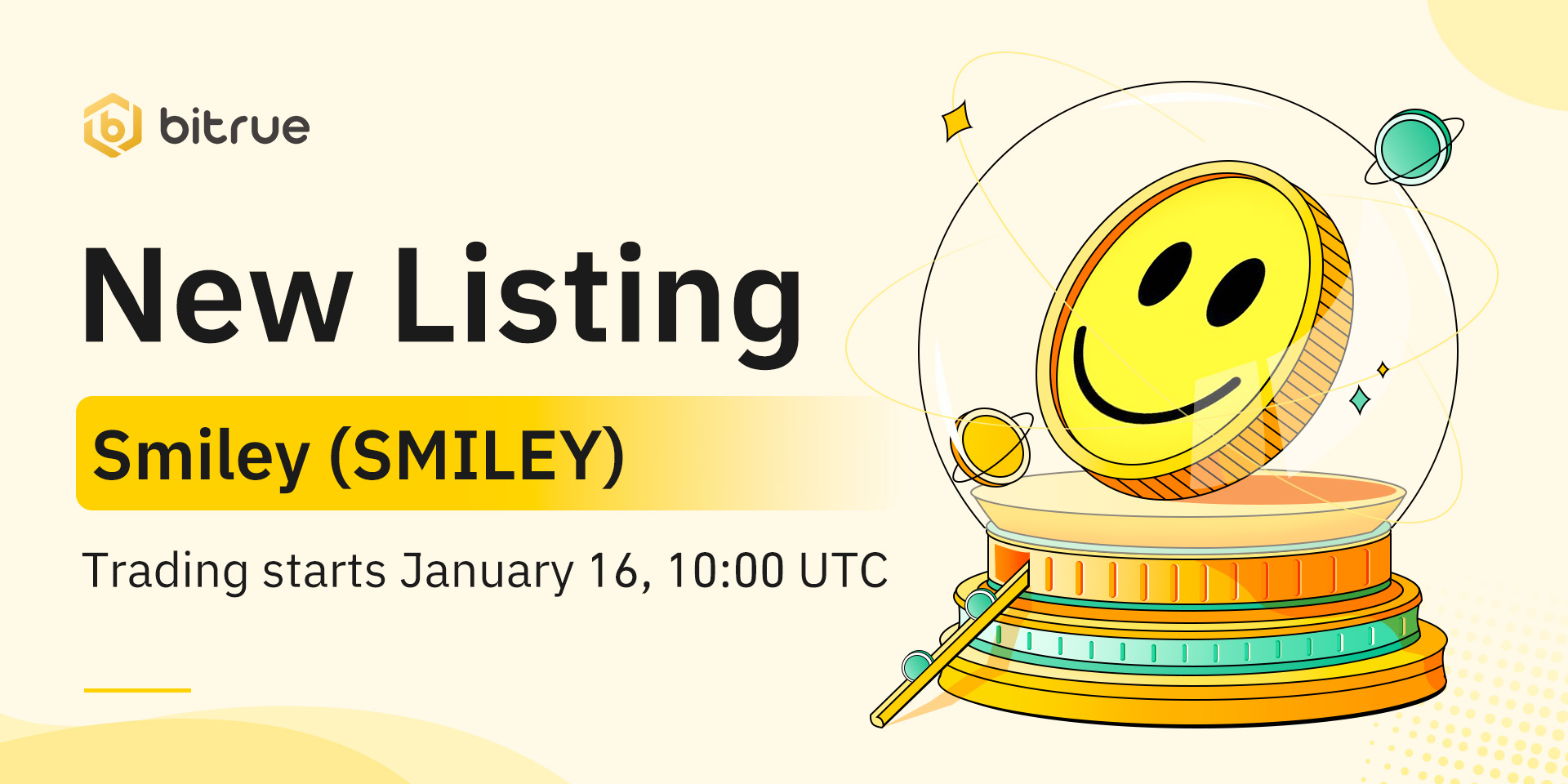 bitrue

New Listing

Smiley (SMILEY)

Trading starts January 16, 10:00 UTC